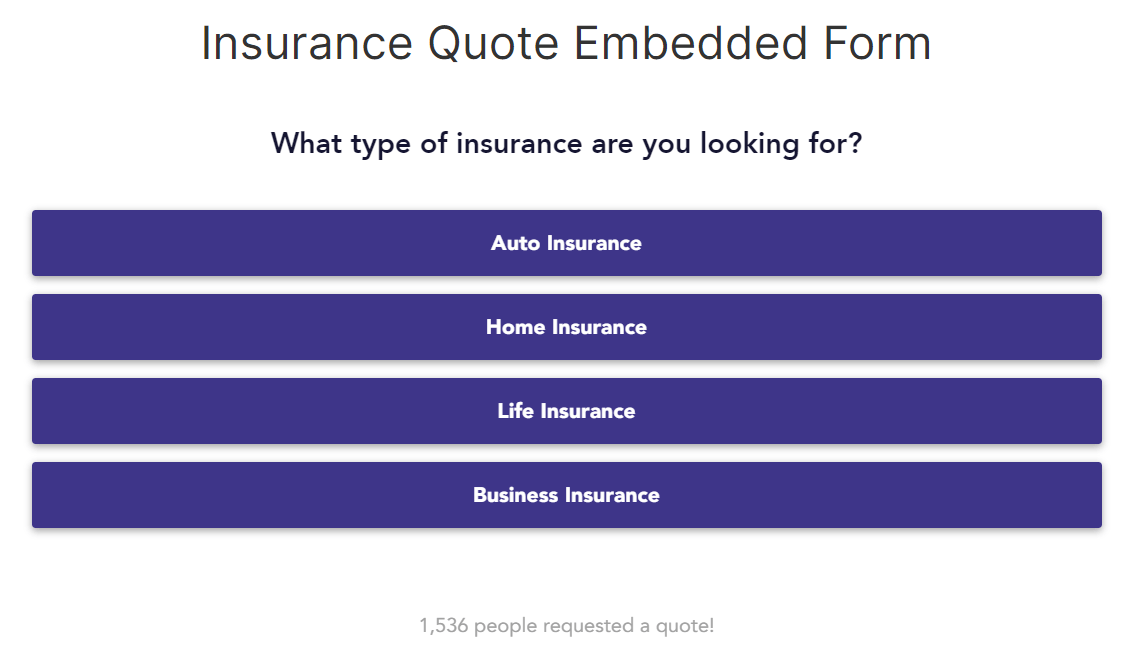 Insurance Quote Embedded Form

What type of insurance are you looking for?

Auto Insurance

Home Insurance

Life Insurance

Business Insurance

1,536 people requested a quote!